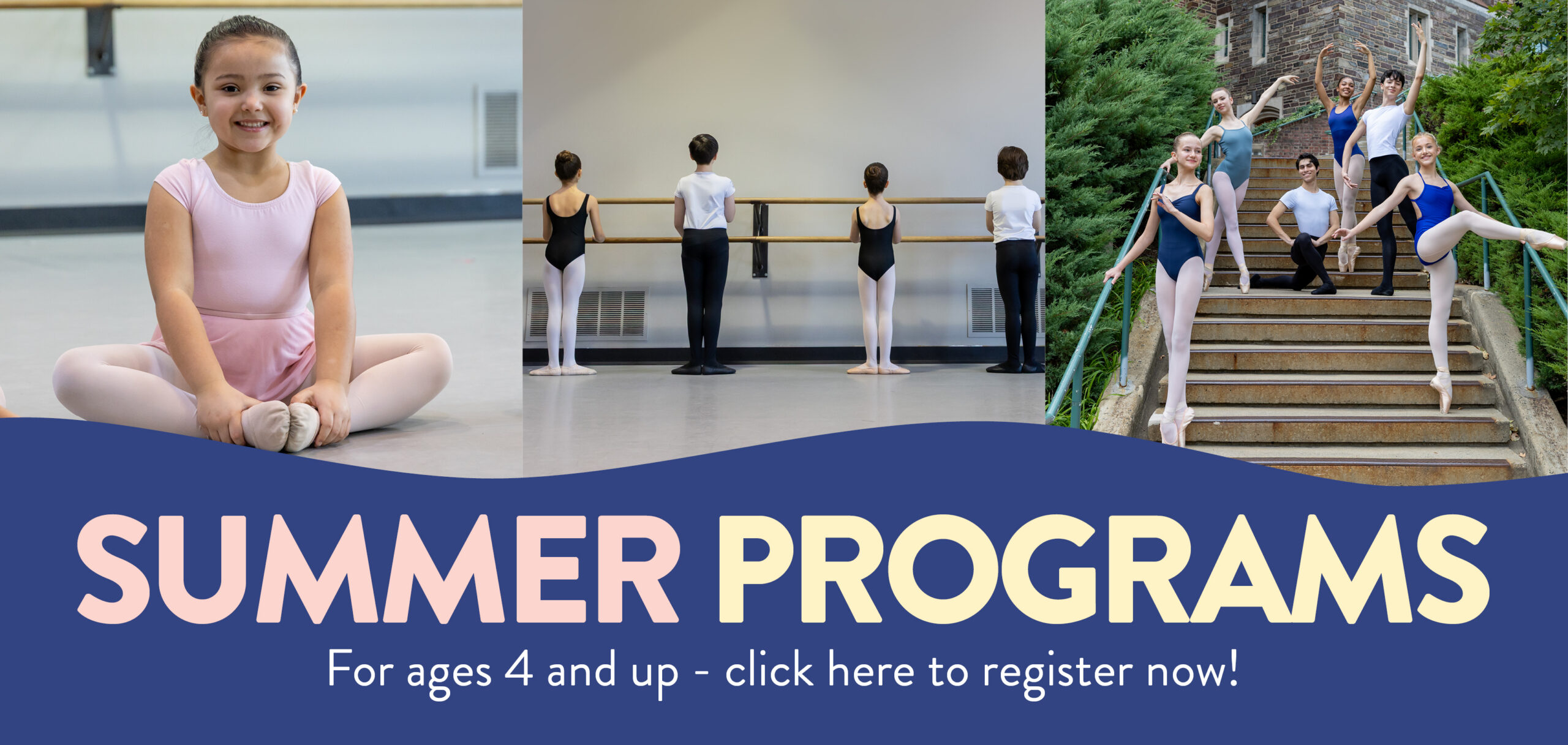 SUMMER PROGRAMS

For ages 4 and up - click here to register now!